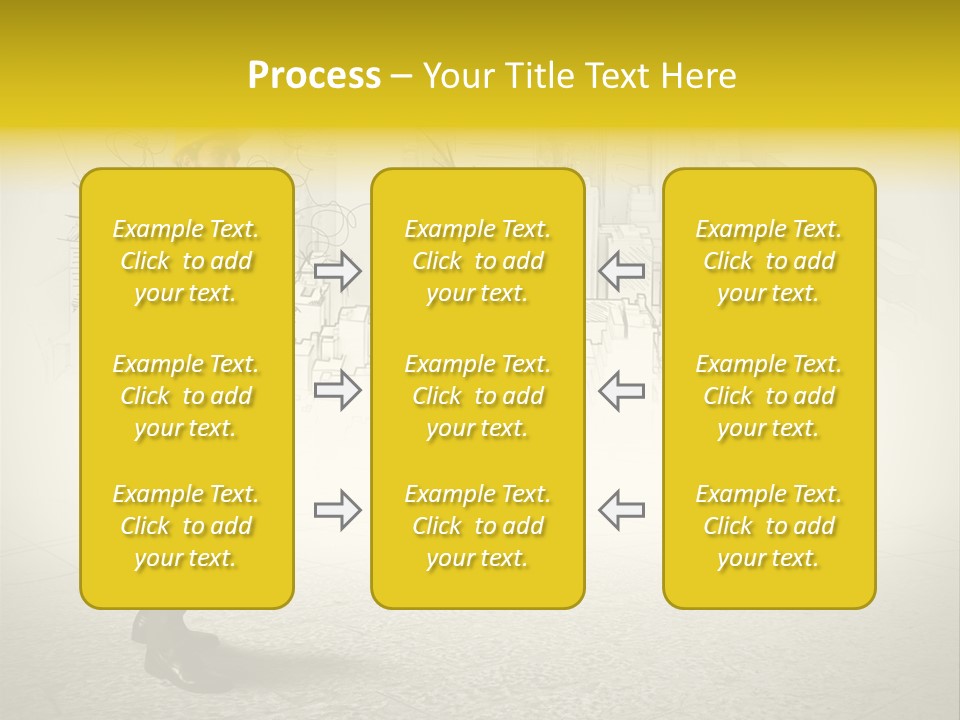 Process – Your Title Text Here

Example Text. Click to add your text.

Example Text. Click to add your text.

Example Text. Click to add your text.

Example Text. Click to add your text.

Example Text. Click to add your text.

Example Text. Click to add your text.

Example Text. Click to add your text.

Example Text. Click to add your text.

Example Text. Click to add your text.